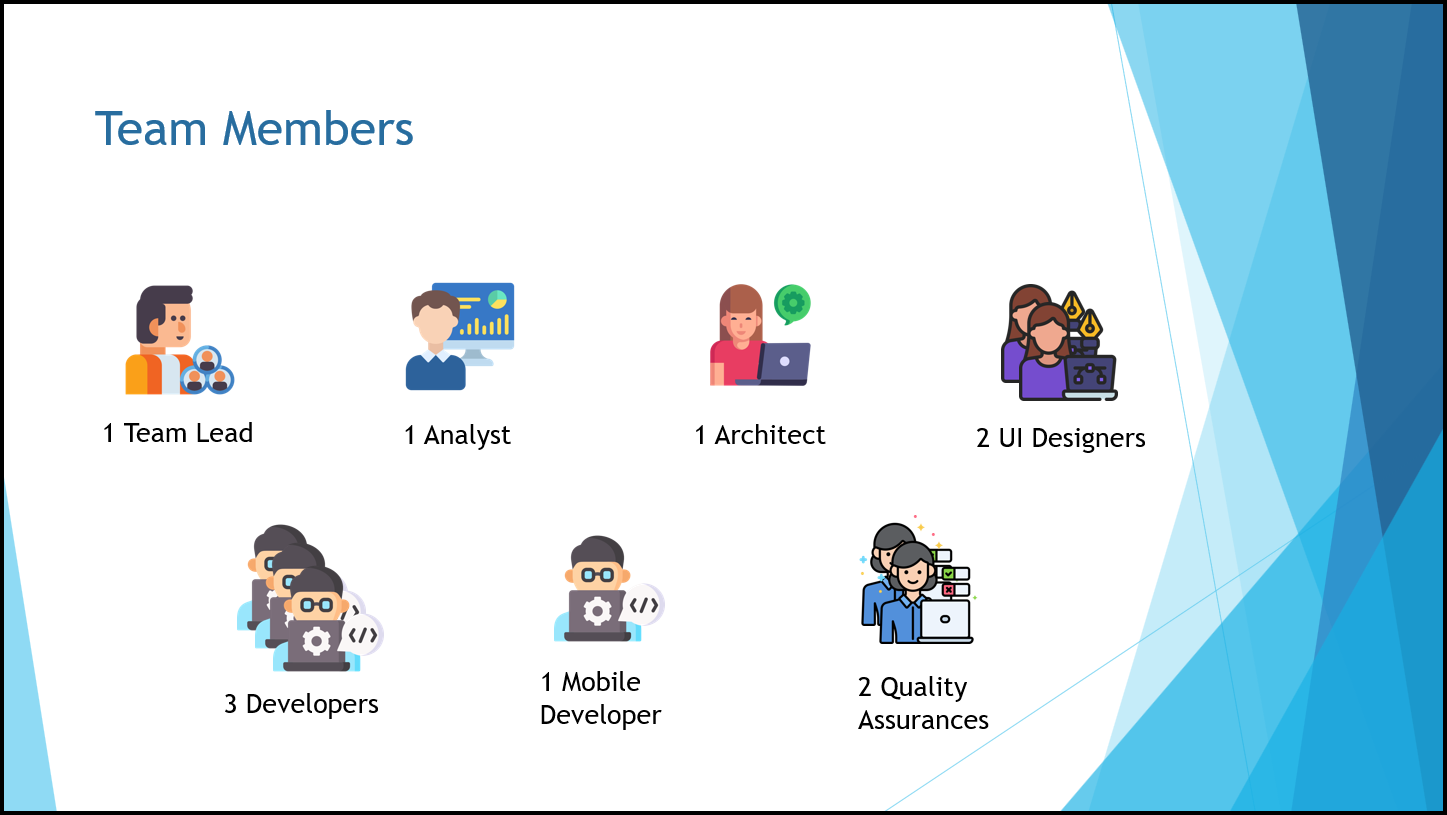 Team Members

1 Team Lead

1 Analyst

1 Architect

2 UI Designers

3 Developers

1 Mobile Developer

2 Quality Assurances